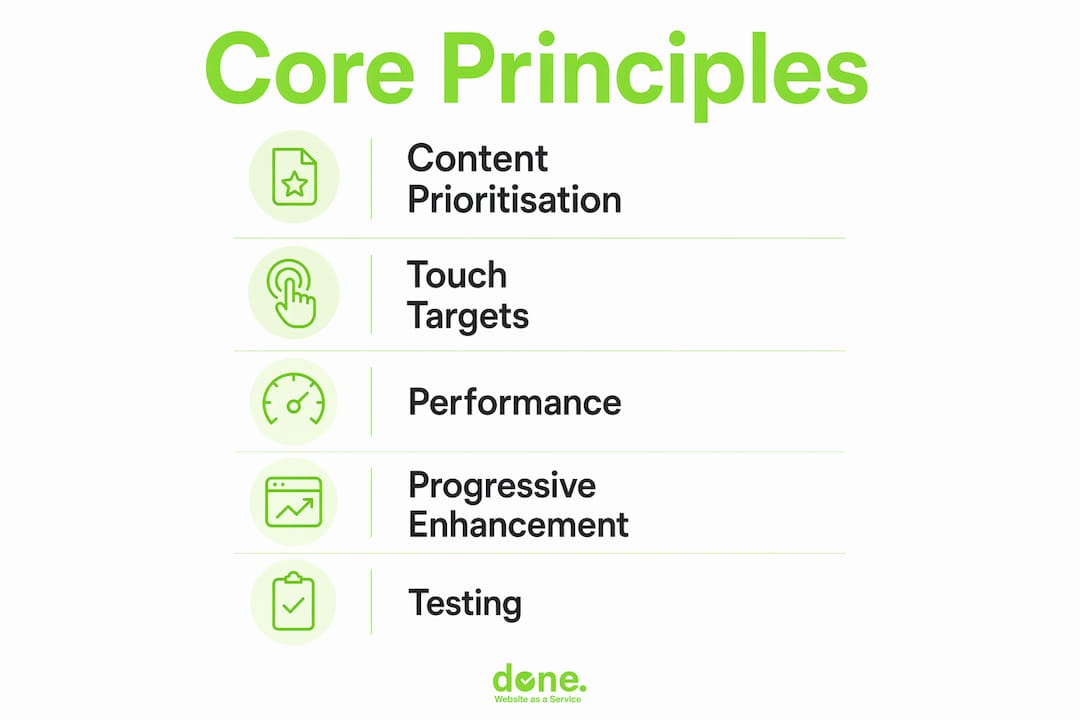 Core Principles

Content Prioritisation

Touch Targets

Performance

Progressive Enhancement

Testing

done.
Website as a Service